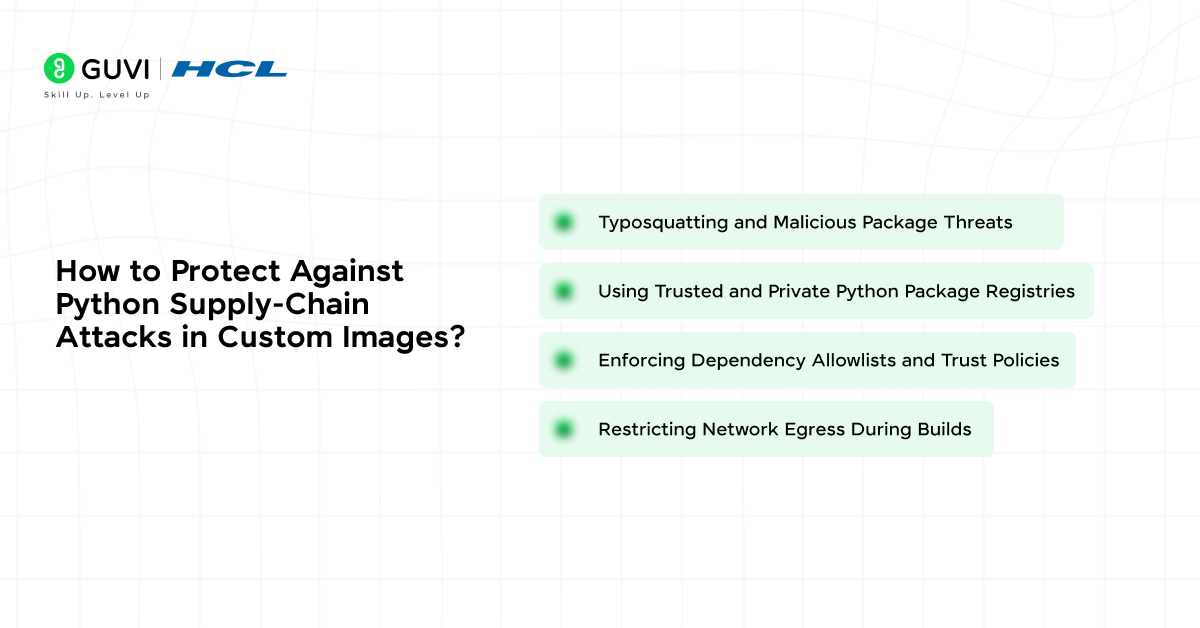 GUVI | HCL
Skill Up. Level Up

How to Protect Against Python Supply-Chain Attacks in Custom Images?

Typosquatting and Malicious Package Threats

Using Trusted and Private Python Package Registries

Enforcing Dependency Allowlists and Trust Policies

Restricting Network Egress During Builds